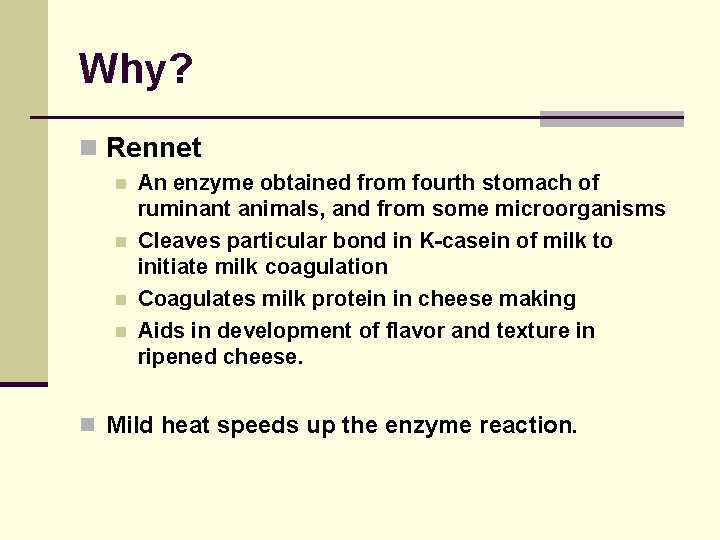 Why?

Rennet

An enzyme obtained from fourth stomach of ruminant animals, and from some microorganisms

Cleaves particular bond in K-casein of milk to initiate milk coagulation

Coagulates milk protein in cheese making

Aids in development of flavor and texture in ripened cheese.

Mild heat speeds up the enzyme reaction.